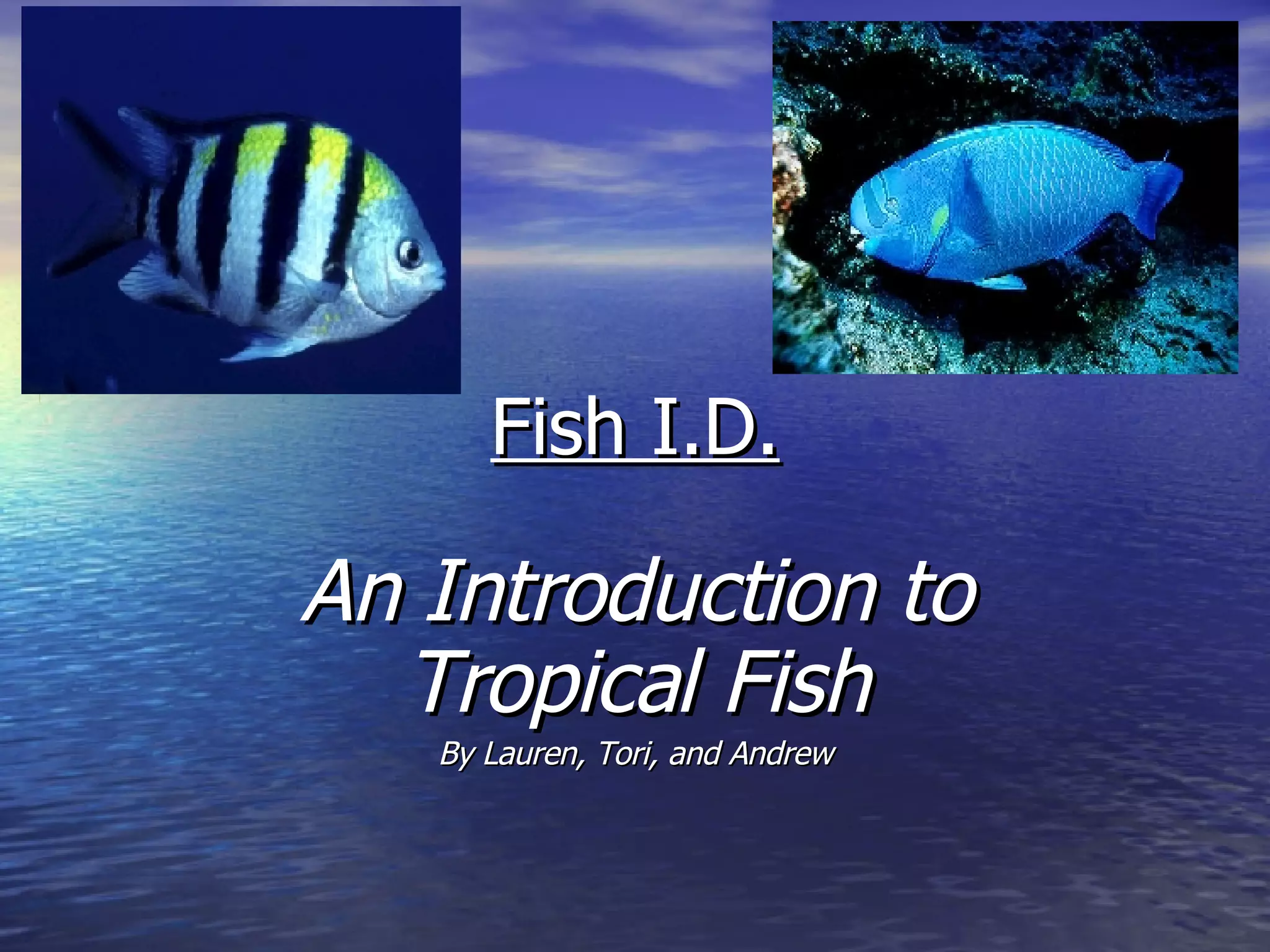 Fish I.D.

An Introduction to Tropical Fish
By Lauren, Tori, and Andrew